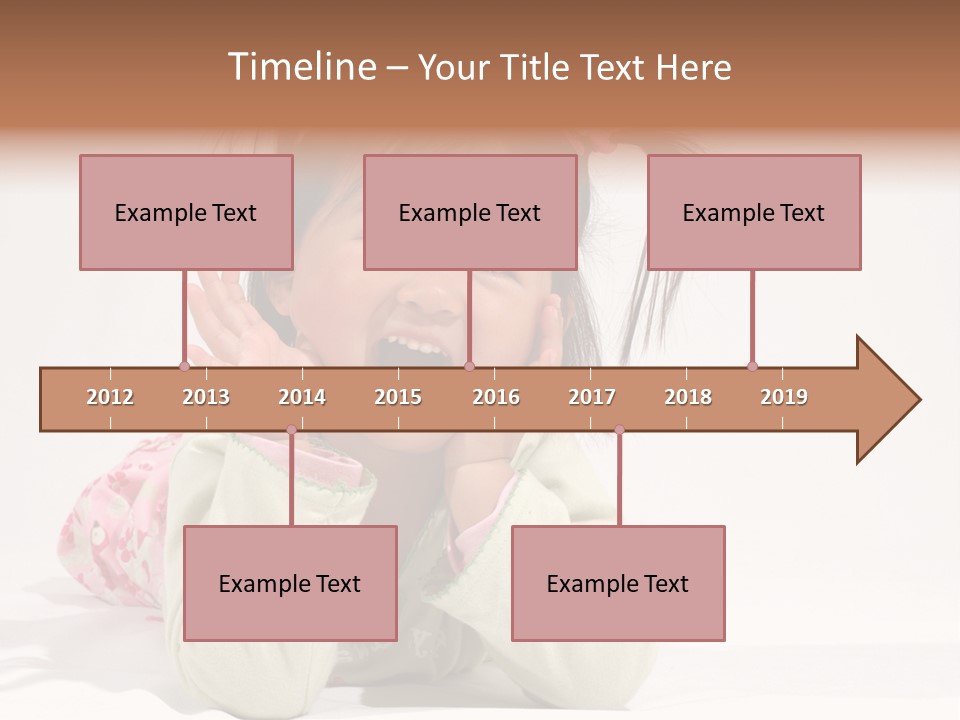 Timeline – Your Title Text Here

Example Text

Example Text

Example Text

2012 2013 2014 2015 2016 2017 2018 2019

Example Text

Example Text